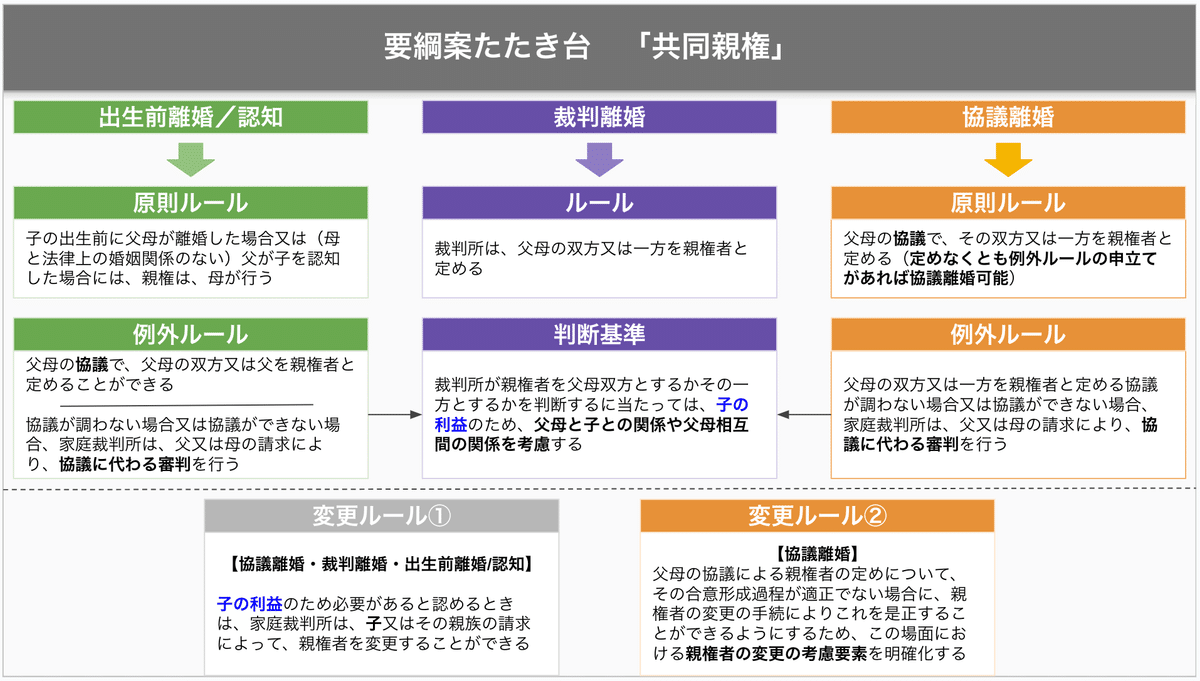 要綱案たたき台　「共同親権」

出生前離婚／認知

原則ルール

子の出生前に父母が離婚した場合又は（母と法律上の婚姻関係のない）父が子を認知した場合には、親権は、母が行う

例外ルール

父母の協議で、父母の双方又は父を親権者と定めることができる

協議が調わない場合又は協議ができない場合、家庭裁判所は、父又は母の請求により、協議に代わる審判を行う

裁判離婚

ルール

裁判所は、父母の双方又は一方を親権者と定める

判断基準

裁判所が親権者を父母双方とするかその一方とするかを判断するに当たっては、子の利益のため、父母と子との関係や父母相互間の関係を考慮する

協議離婚

原則ルール

父母の協議で、その双方又は一方を親権者と定める（定めなくとも例外ルールの申立てがあれば協議離婚可能）

例外ルール

父母の双方又は一方を親権者と定める協議が調わない場合又は協議ができない場合、家庭裁判所は、父又は母の請求により、協議に代わる審判を行う

変更ルール①

【協議離婚・裁判離婚・出生前離婚/認知】

子の利益のため必要があると認めるときは、家庭裁判所は、子又はその親族の請求によって、親権者を変更することができる

変更ルール②

【協議離婚】

父母の協議による親権者の定めについて、その合意形成過程が適正でない場合に、親権者の変更の手続によりこれを是正することができるようにするため、この場面における親権者の変更の考慮要素を明確化する